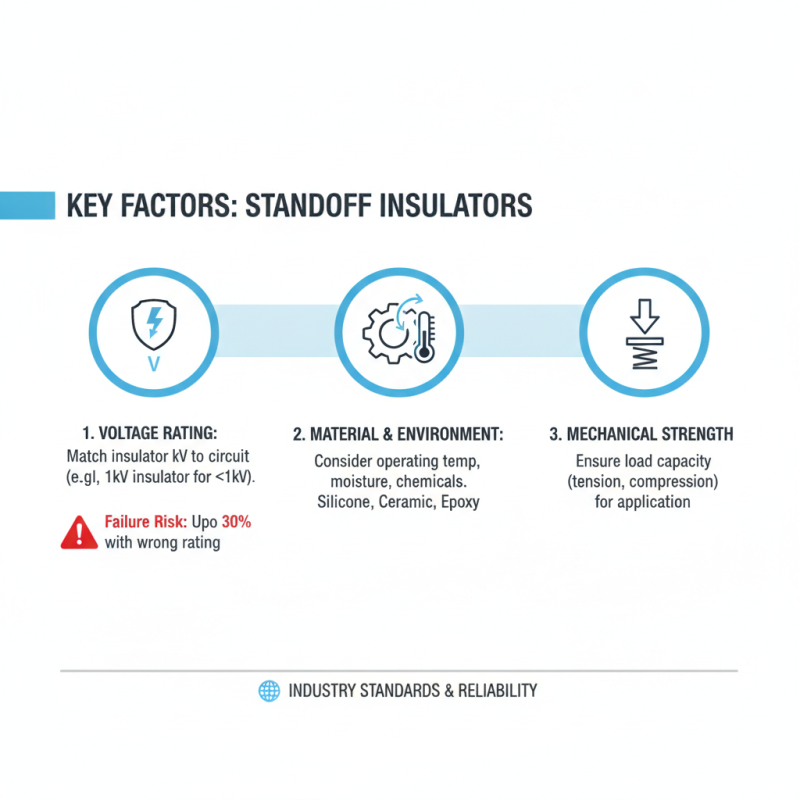 KEY FACTORS: STANDOFF INSULATORS

V

1. VOLTAGE RATING:
Match insulator kV to circuit (e.gl, 1kV insulator for <1kV).

Failure Risk: Upo 30% with wrong rating

2. MATERIAL & ENVIRONMENT:
Consider operating temp, moisture, chemicals. Silicone, Ceramic, Epoxy

3. MECHANICAL STRENGTH
Ensure load capacity (tension, compression) for application

INDUSTRY STANDARDS & RELIABILITY